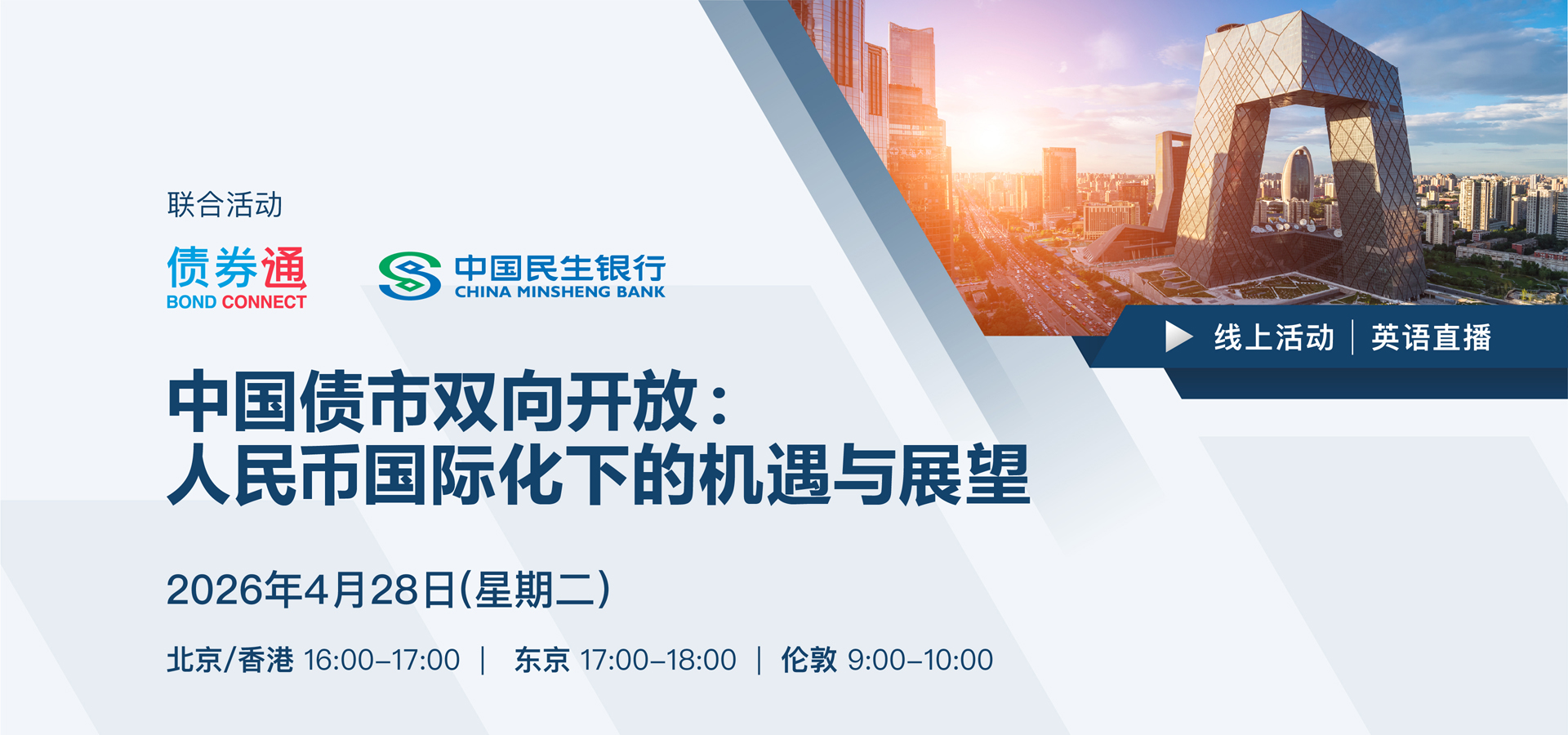 联合活动

债券通
BOND CONNECT

中国民生银行
CHINA MINSHENG BANK

线上活动 | 英语直播

中国债市双向开放：
人民币国际化下的机遇与展望

2026年4月28日(星期二)

北京/香港 16:00–17:00 | 东京 17:00–18:00 | 伦敦 9:00–10:00